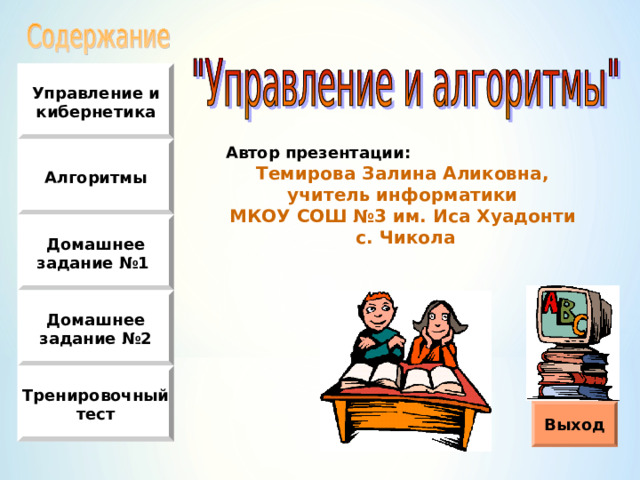 Содержание

Управление и кибернетика

Алгоритмы

Домашнее задание №1

Домашнее задание №2

Тренировочный тест

"Управление и алгоритмы"

Автор презентации:
Темирова Залина Аликовна, учитель информатики
МКОУ СОШ №3 им. Иса Хуадонти
с. Чикола

ABC

Выход